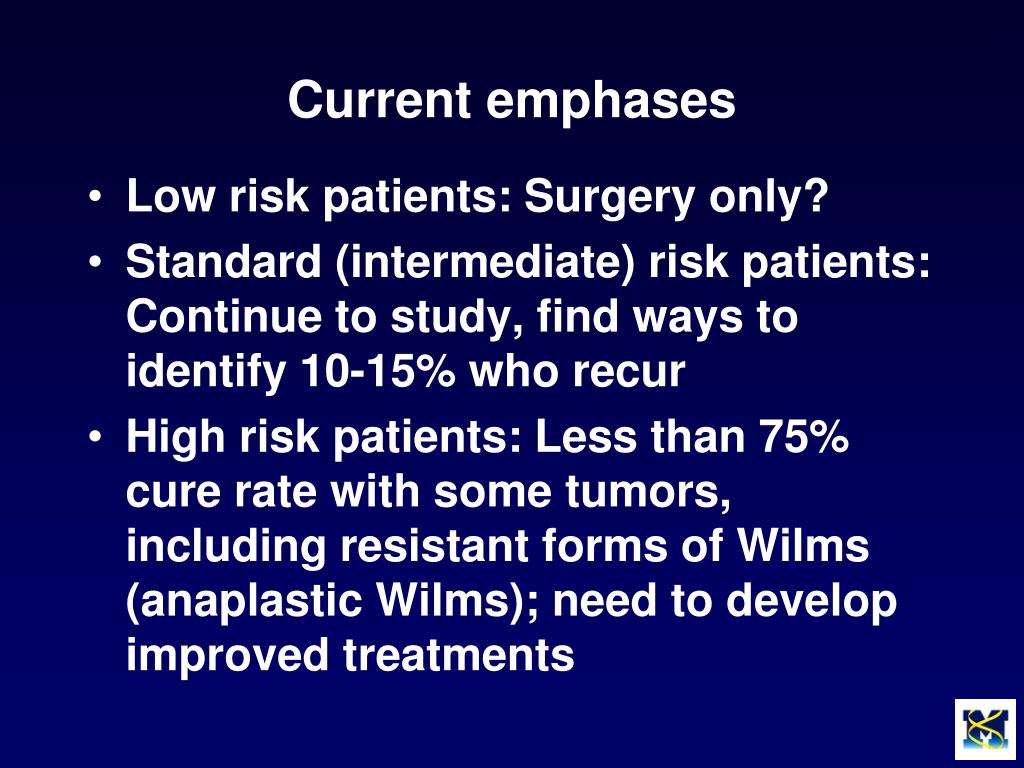 Current emphases

• Low risk patients: Surgery only?
• Standard (intermediate) risk patients: Continue to study, find ways to identify 10-15% who recur
• High risk patients: Less than 75% cure rate with some tumors, including resistant forms of Wilms (anaplastic Wilms); need to develop improved treatments